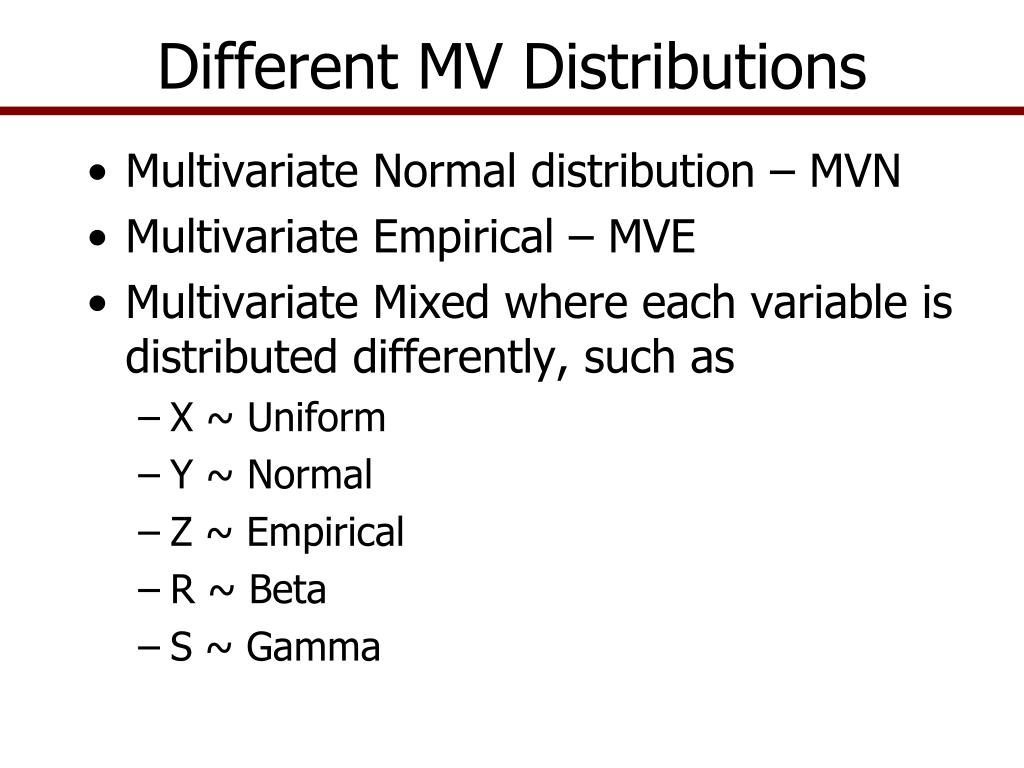 Different MV Distributions

• Multivariate Normal distribution – MVN
• Multivariate Empirical – MVE
• Multivariate Mixed where each variable is distributed differently, such as
– X ~ Uniform
– Y ~ Normal
– Z ~ Empirical
– R ~ Beta
– S ~ Gamma